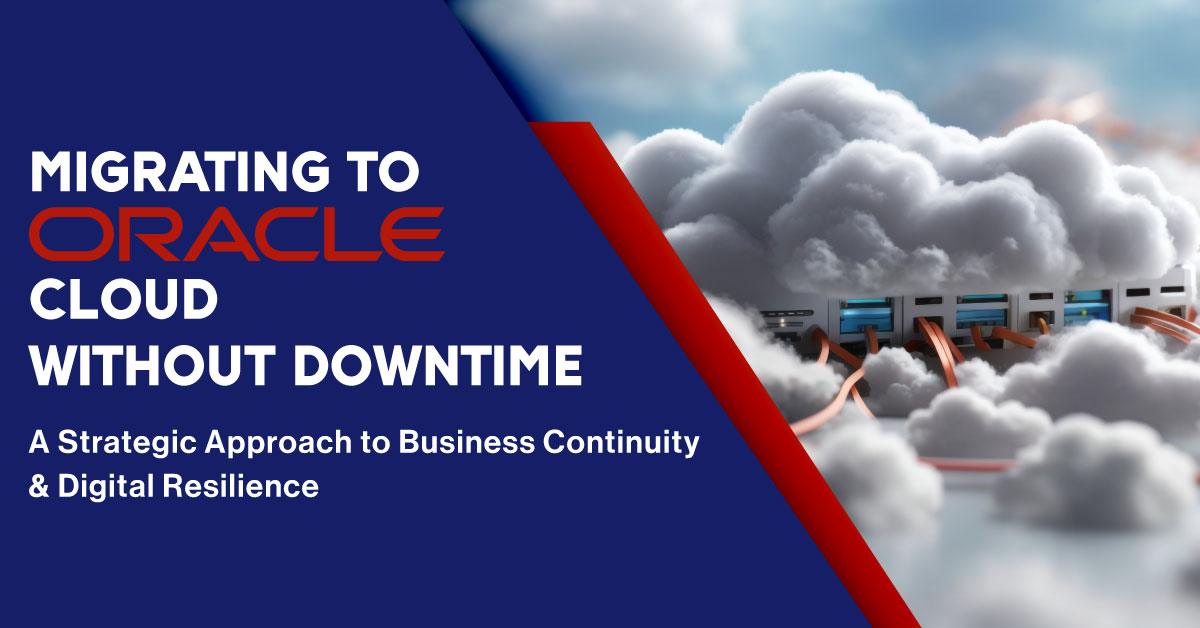 MIGRATING TO
ORACLE
CLOUD
WITHOUT DOWNTIME

A Strategic Approach to Business Continuity & Digital Resilience